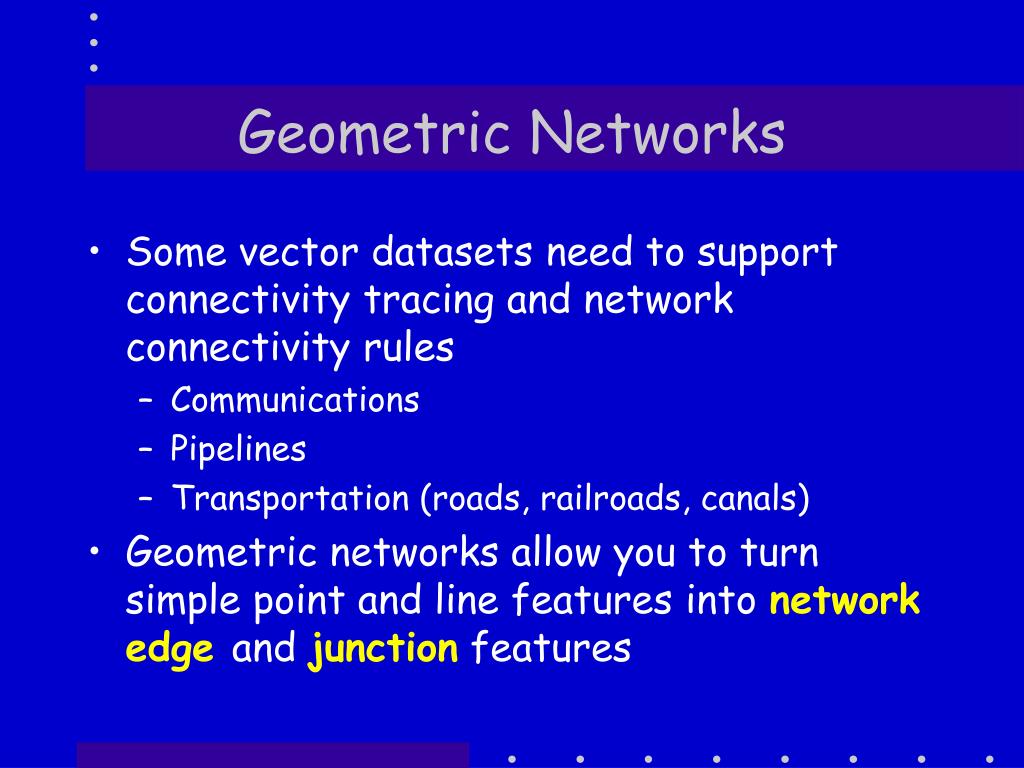 Geometric Networks

• Some vector datasets need to support connectivity tracing and network connectivity rules
  – Communications
  – Pipelines
  – Transportation (roads, railroads, canals)
• Geometric networks allow you to turn simple point and line features into network edge and junction features